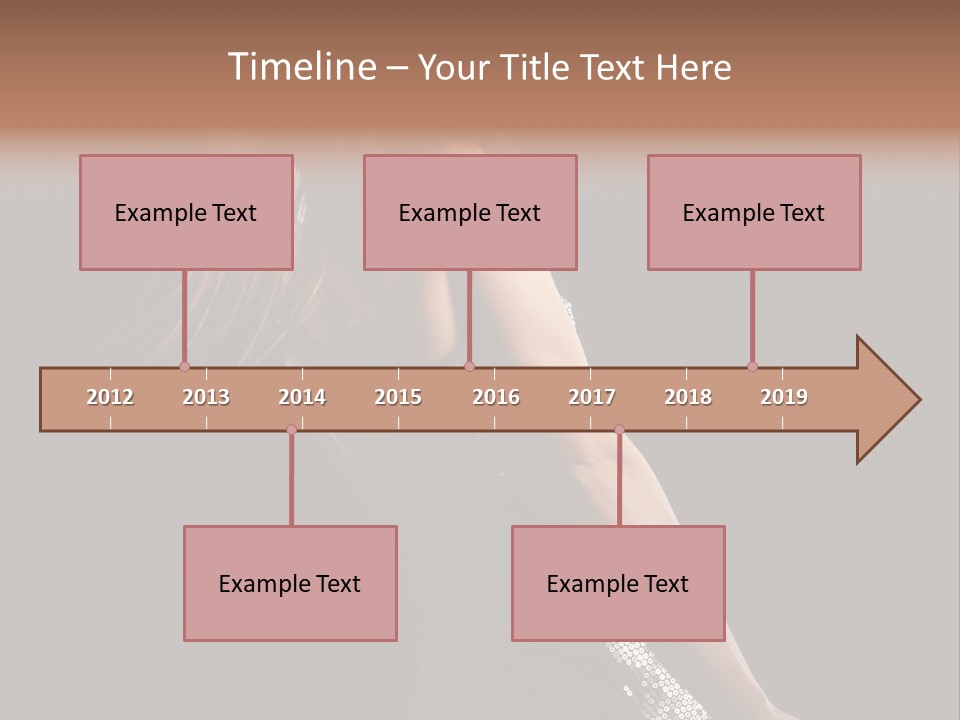 Timeline – Your Title Text Here

Example Text

Example Text

Example Text

2012 2013 2014 2015 2016 2017 2018 2019

Example Text

Example Text